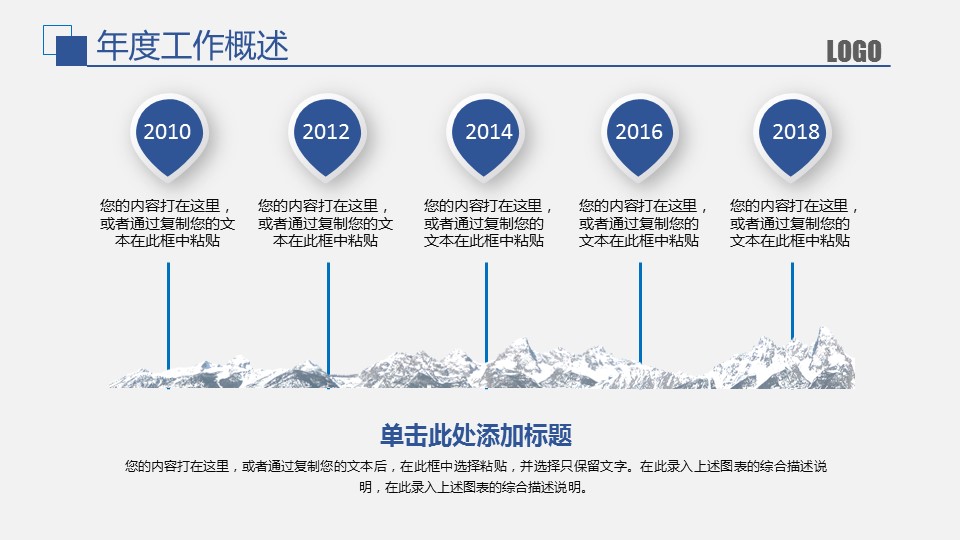 年度工作概述

LOGO

2010

您的内容打在这里，或者通过复制您的文本在此框中粘贴

2012

您的内容打在这里，或者通过复制您的文本在此框中粘贴

2014

您的内容打在这里，或者通过复制您的文本在此框中粘贴

2016

您的内容打在这里，或者通过复制您的文本在此框中粘贴

2018

您的内容打在这里，或者通过复制您的文本在此框中粘贴

单击此处添加标题

您的内容打在这里，或者通过复制您的文本后，在此框中选择粘贴，并选择只保留文字。在此录入上述图表的综合描述说明，在此录入上述图表的综合描述说明。